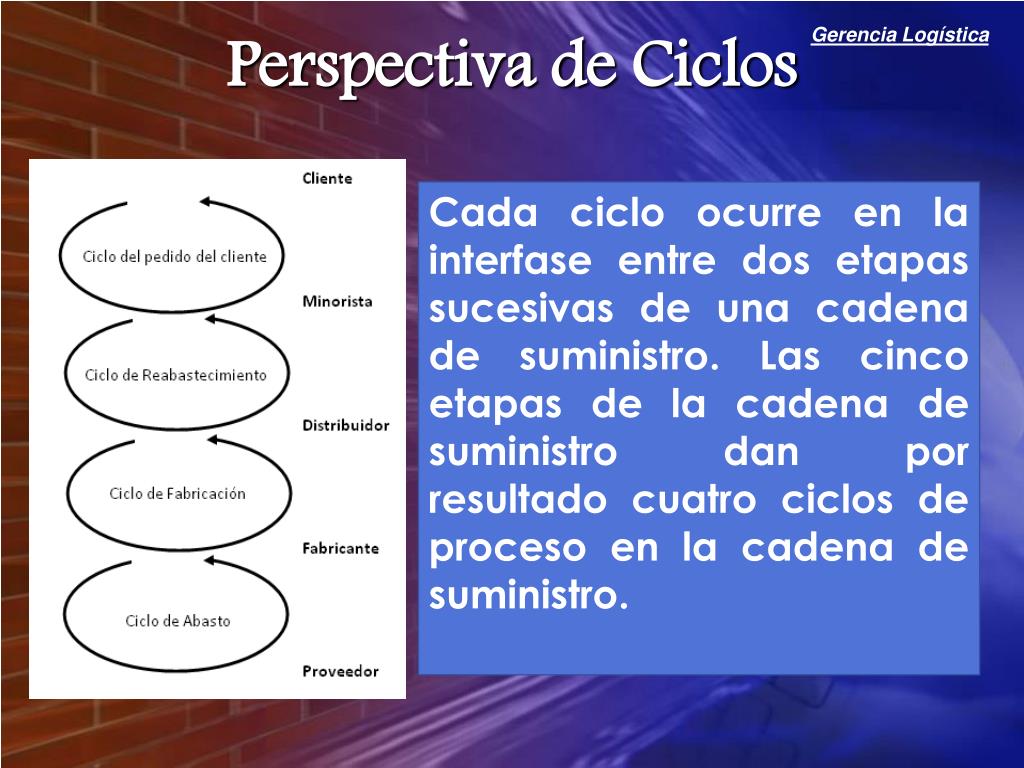 Perspectiva de Ciclos

Gerencia Logística

Cliente

Ciclo del pedido del cliente

Minorista

Ciclo de Reabastecimiento

Distribuidor

Ciclo de Fabricación

Fabricante

Ciclo de Abasto

Proveedor

Cada ciclo ocurre en la interfase entre dos etapas sucesivas de una cadena de suministro. Las cinco etapas de la cadena de suministro dan por resultado cuatro ciclos de proceso en la cadena de suministro.